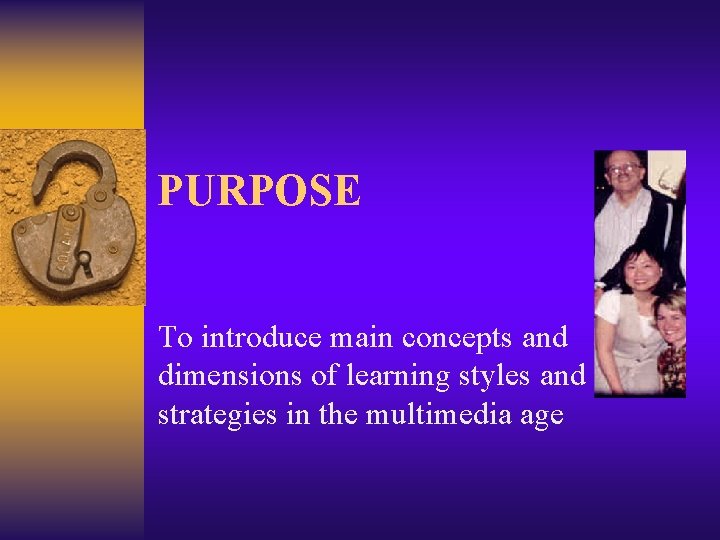 PURPOSE

To introduce main concepts and dimensions of learning styles and strategies in the multimedia age